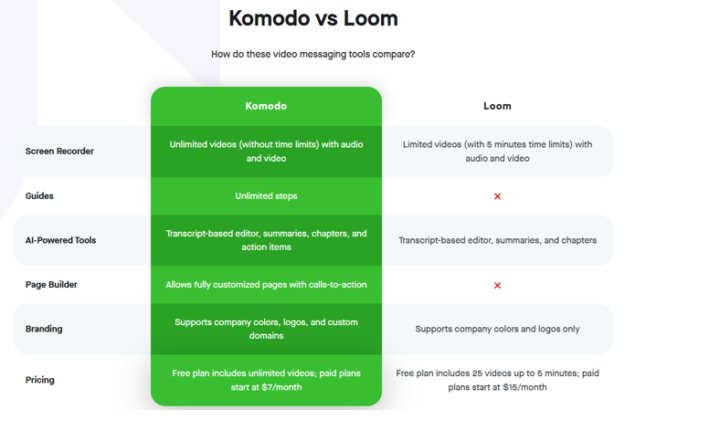 Komodo vs Loom

How do these video messaging tools compare?

| | Komodo | Loom |
|---|---|---|
| Screen Recorder | Unlimited videos (without time limits) with audio and video | Limited videos (with 5 minutes time limits) with audio and video |
| Guides | Unlimited steps | × |
| AI-Powered Tools | Transcript-based editor, summaries, chapters, and action items | Transcript-based editor, summaries, and chapters |
| Page Builder | Allows fully customized pages with calls-to-action | × |
| Branding | Supports company colors, logos, and custom domains | Supports company colors and logos only |
| Pricing | Free plan includes unlimited videos; paid plans start at $7/month | Free plan includes 25 videos up to 5 minutes; paid plans start at $15/month |